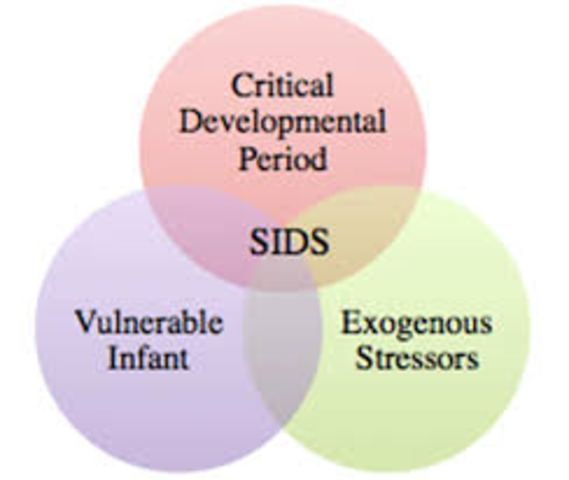 Critical Developmental Period

SIDS

Vulnerable Infant

Exogenous Stressors